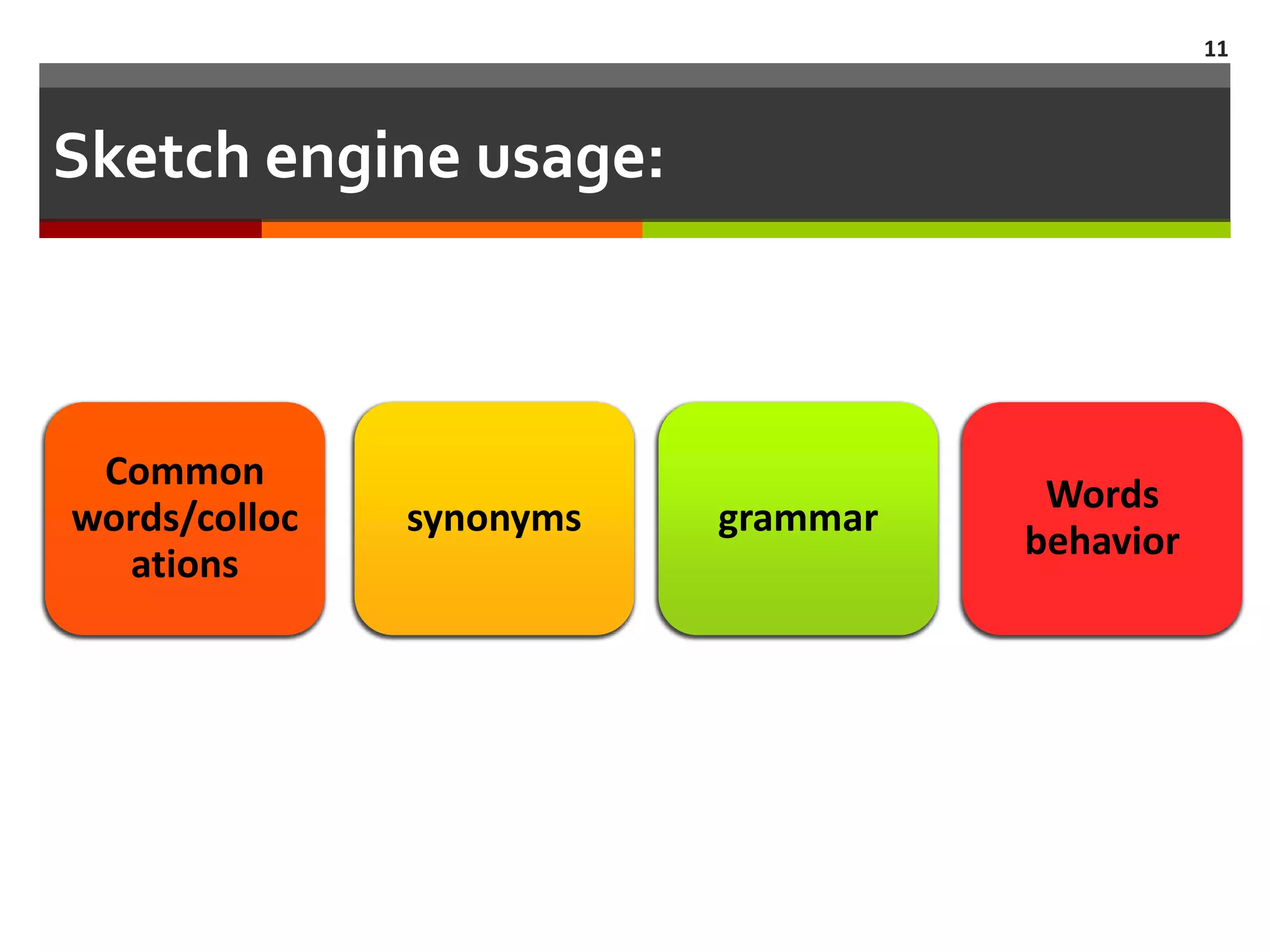 11

Sketch engine usage:

Common words/collocations

synonyms

grammar

Words behavior